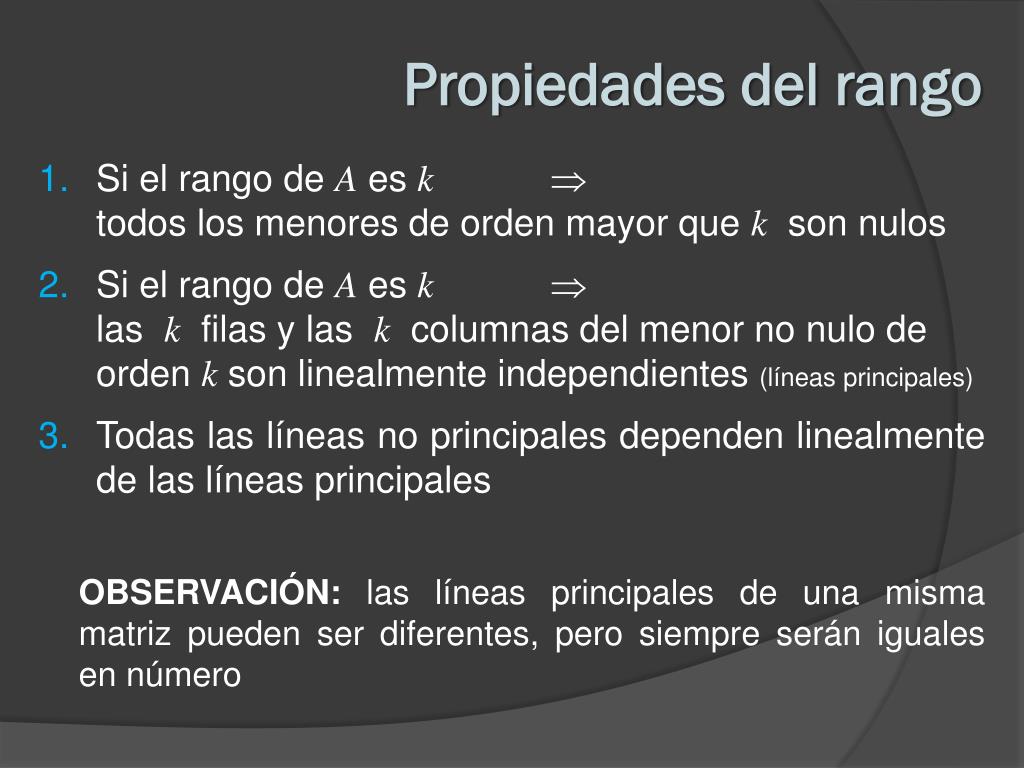 Propiedades del rango

1. Si el rango de $A$ es $k$ $\Rightarrow$
todos los menores de orden mayor que $k$ son nulos

2. Si el rango de $A$ es $k$ $\Rightarrow$
las $k$ filas y las $k$ columnas del menor no nulo de orden $k$ son linealmente independientes (líneas principales)

3. Todas las líneas no principales dependen linealmente de las líneas principales

OBSERVACIÓN: las líneas principales de una misma matriz pueden ser diferentes, pero siempre serán iguales en número